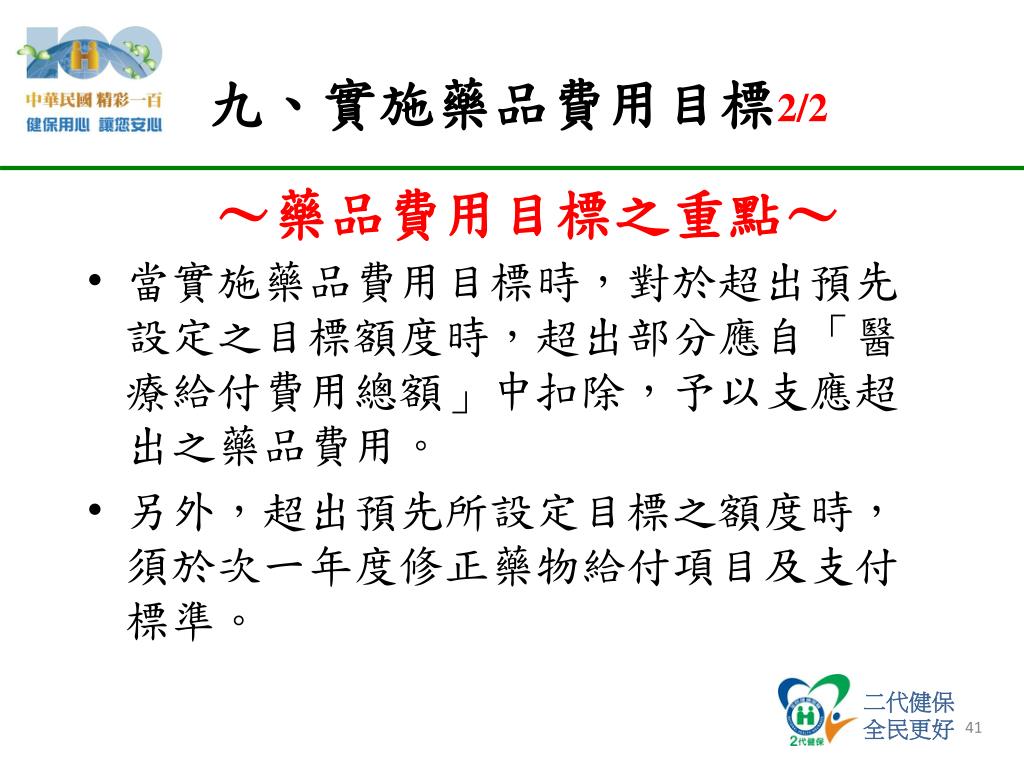 中華民國 精彩一百
健保用心 讓您安心

九、實施藥品費用目標2/2

～藥品費用目標之重點～

• 當實施藥品費用目標時，對於超出預先設定之目標額度時，超出部分應自「醫療給付費用總額」中扣除，予以支應超出之藥品費用。

• 另外，超出預先所設定目標之額度時，須於次一年度修正藥物給付項目及支付標準。

2代健保
二代健保
全民更好 41